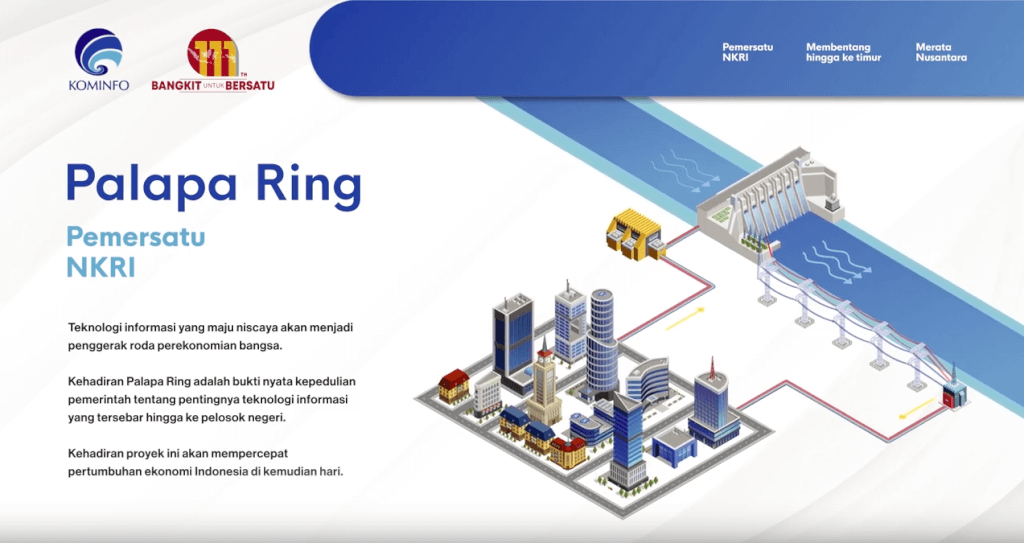 KOMINFO

111 TH
BANGKIT UNTUK BERSATU

Pemersatu NKRI

Membentang hingga ke timur

Merata Nusantara

Palapa Ring

Pemersatu NKRI

Teknologi informasi yang maju niscaya akan menjadi penggerak roda perekonomian bangsa.

Kehadiran Palapa Ring adalah bukti nyata kepedulian pemerintah tentang pentingnya teknologi informasi yang tersebar hingga ke pelosok negeri.

Kehadiran proyek ini akan mempercepat pertumbuhan ekonomi Indonesia di kemudian hari.